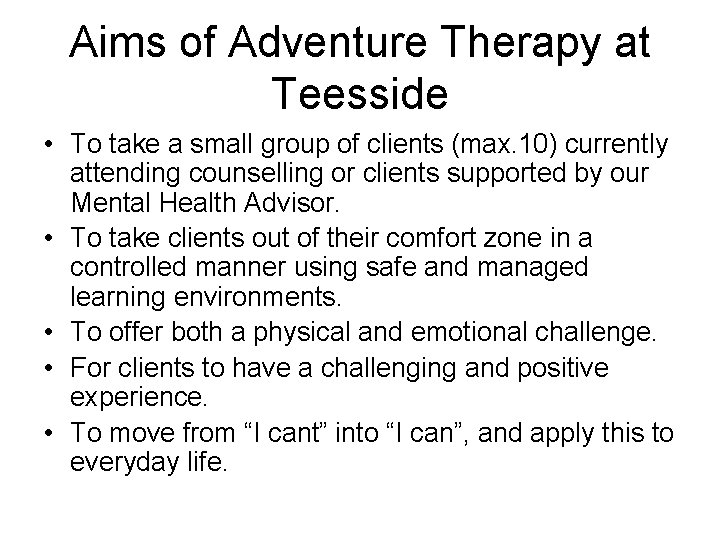 Aims of Adventure Therapy at Teesside

• To take a small group of clients (max.10) currently attending counselling or clients supported by our Mental Health Advisor.
• To take clients out of their comfort zone in a controlled manner using safe and managed learning environments.
• To offer both a physical and emotional challenge.
• For clients to have a challenging and positive experience.
• To move from “I cant” into “I can”, and apply this to everyday life.